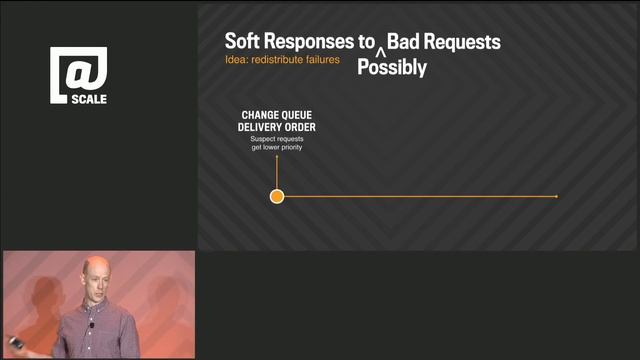 @ SCALE

Soft Responses to ^ Bad Requests
Possibly
Idea: redistribute failures

CHANGE QUEUE DELIVERY ORDER
Suspect requests get lower priority